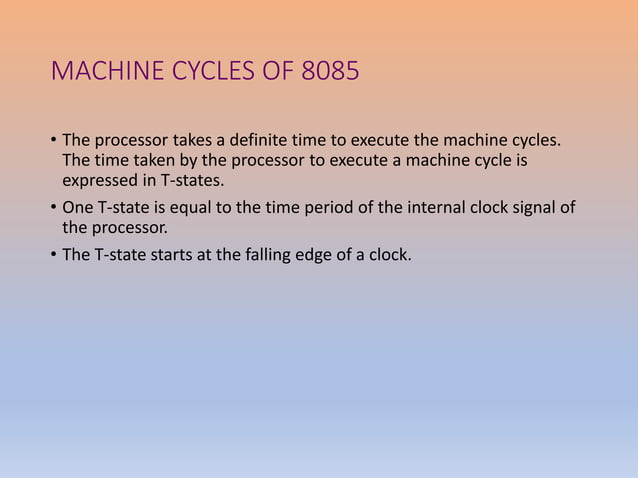 MACHINE CYCLES OF 8085

• The processor takes a definite time to execute the machine cycles. The time taken by the processor to execute a machine cycle is expressed in T-states.

• One T-state is equal to the time period of the internal clock signal of the processor.

• The T-state starts at the falling edge of a clock.